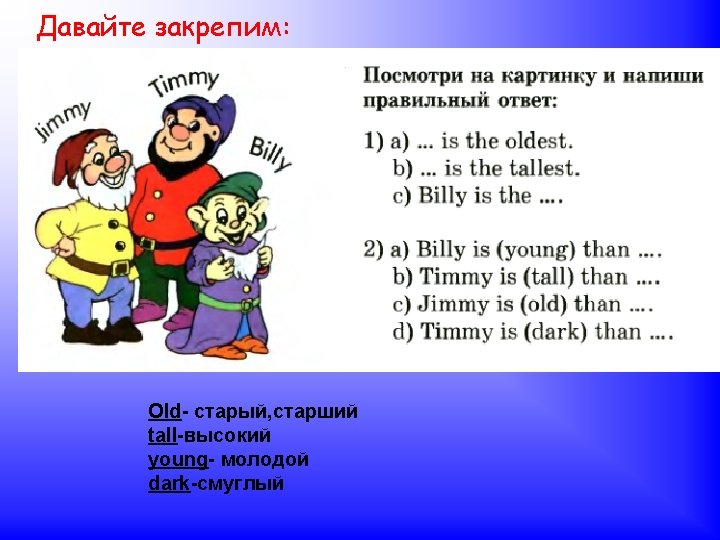 Давайте закрепим:

Jimmy
Timmy
Billy

Посмотри на картинку и напиши правильный ответ:

1) a) ... is the oldest.
b) ... is the tallest.
c) Billy is the ....

2) a) Billy is (young) than ....
b) Timmy is (tall) than ....
c) Jimmy is (old) than ....
d) Timmy is (dark) than ....

Old- старый,старший
tall-высокий
young- молодой
dark-смуглый